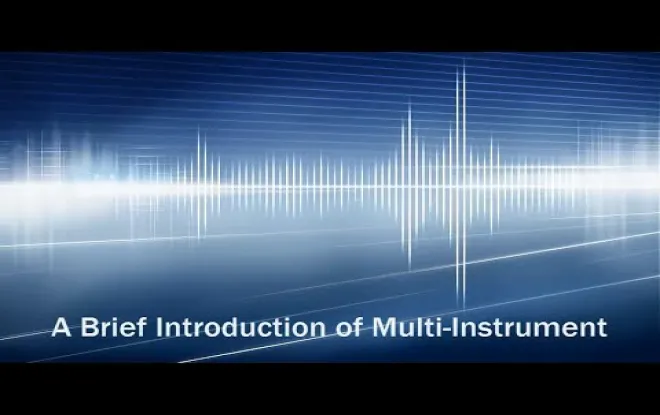 A Brief Introduction of Multi-Instrument